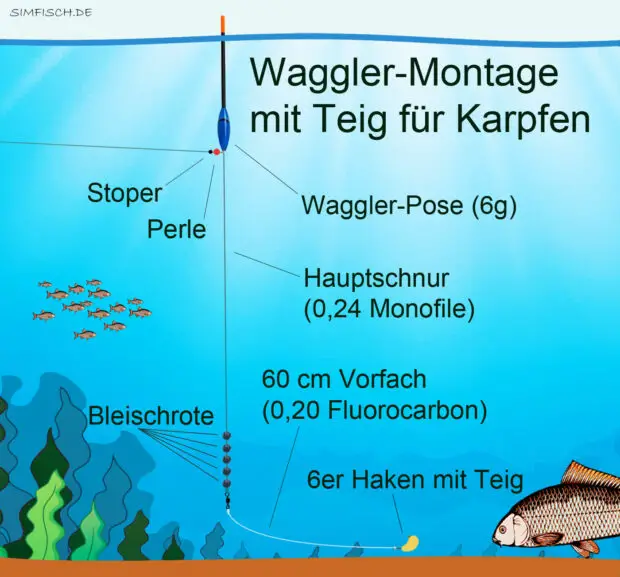 SIMFISCH.DE

Waggler-Montage mit Teig für Karpfen

Stoper

Perle

Waggler-Pose (6g)

Hauptschnur (0,24 Monofile)

60 cm Vorfach (0,20 Fluorocarbon)

Bleischrote

6er Haken mit Teig